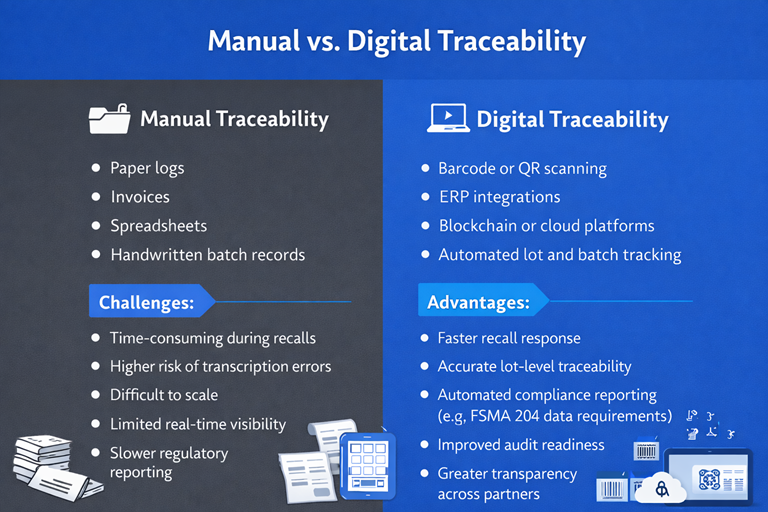 Manual vs. Digital Traceability

Manual Traceability

- Paper logs
- Invoices
- Spreadsheets
- Handwritten batch records

Challenges:

- Time-consuming during recalls
- Higher risk of transcription errors
- Difficult to scale
- Limited real-time visibility
- Slower regulatory reporting

Digital Traceability

- Barcode or QR scanning
- ERP integrations
- Blockchain or cloud platforms
- Automated lot and batch tracking

Advantages:

- Faster recall response
- Accurate lot-level traceability
- Automated compliance reporting (e.g, FSMA 204 data requirements)
- Improved audit readiness
- Greater transparency across partners